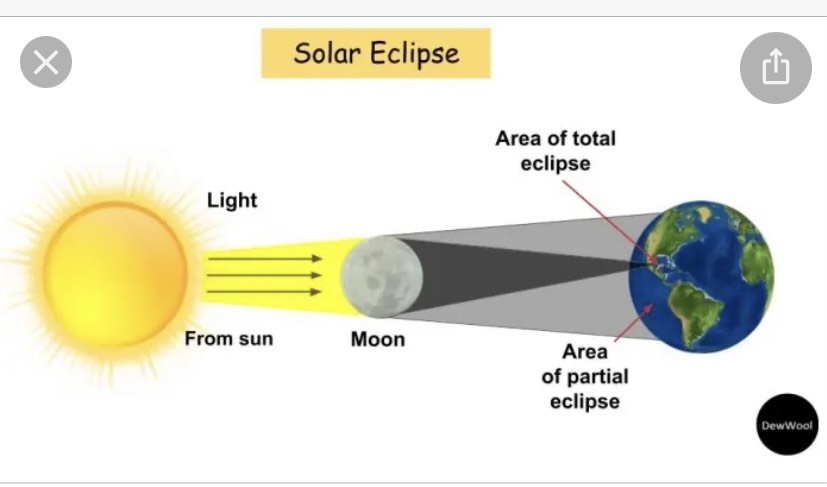 Solar Eclipse

Area of total eclipse

Light

From sun

Moon

Area of partial eclipse

DewWool